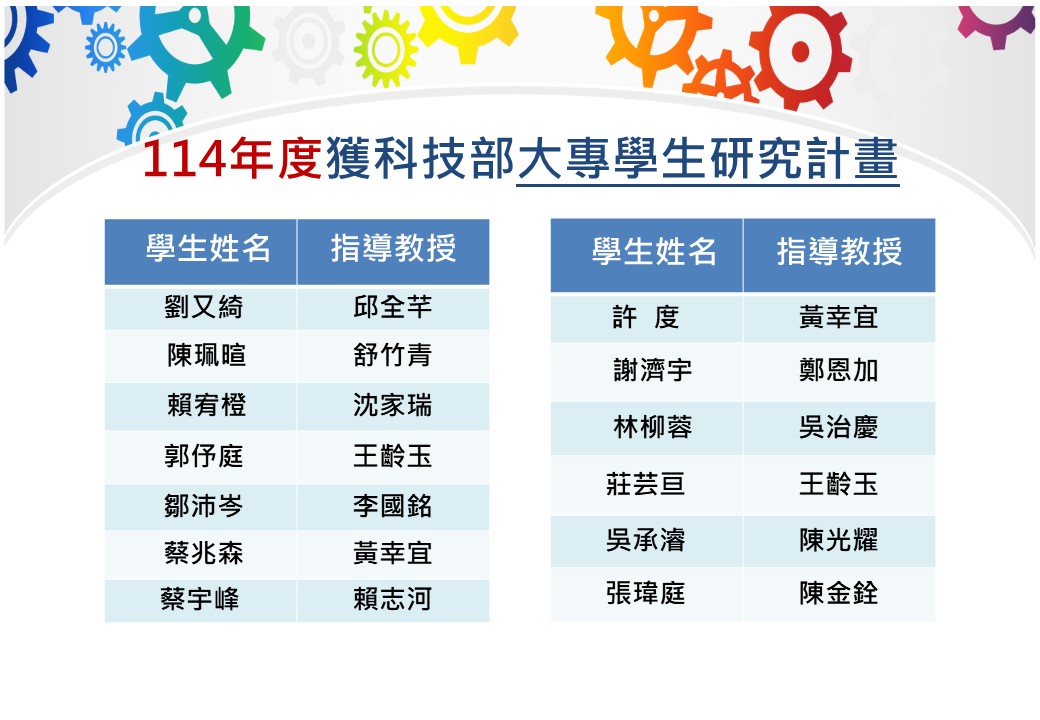 114年度獲科技部大專學生研究計畫

| 學生姓名 | 指導教授 |
|---|---|
| 劉又綺 | 邱全芊 |
| 陳珮暄 | 舒竹青 |
| 賴宥橙 | 沈家瑞 |
| 郭伃庭 | 王齡玉 |
| 鄒沛岑 | 李國銘 |
| 蔡兆森 | 黃幸宜 |
| 蔡宇峰 | 賴志河 |

| 學生姓名 | 指導教授 |
|---|---|
| 許　度 | 黃幸宜 |
| 謝濟宇 | 鄭恩加 |
| 林柳蓉 | 吳治慶 |
| 莊芸亘 | 王齡玉 |
| 吳承濬 | 陳光耀 |
| 張瑋庭 | 陳金銓 |